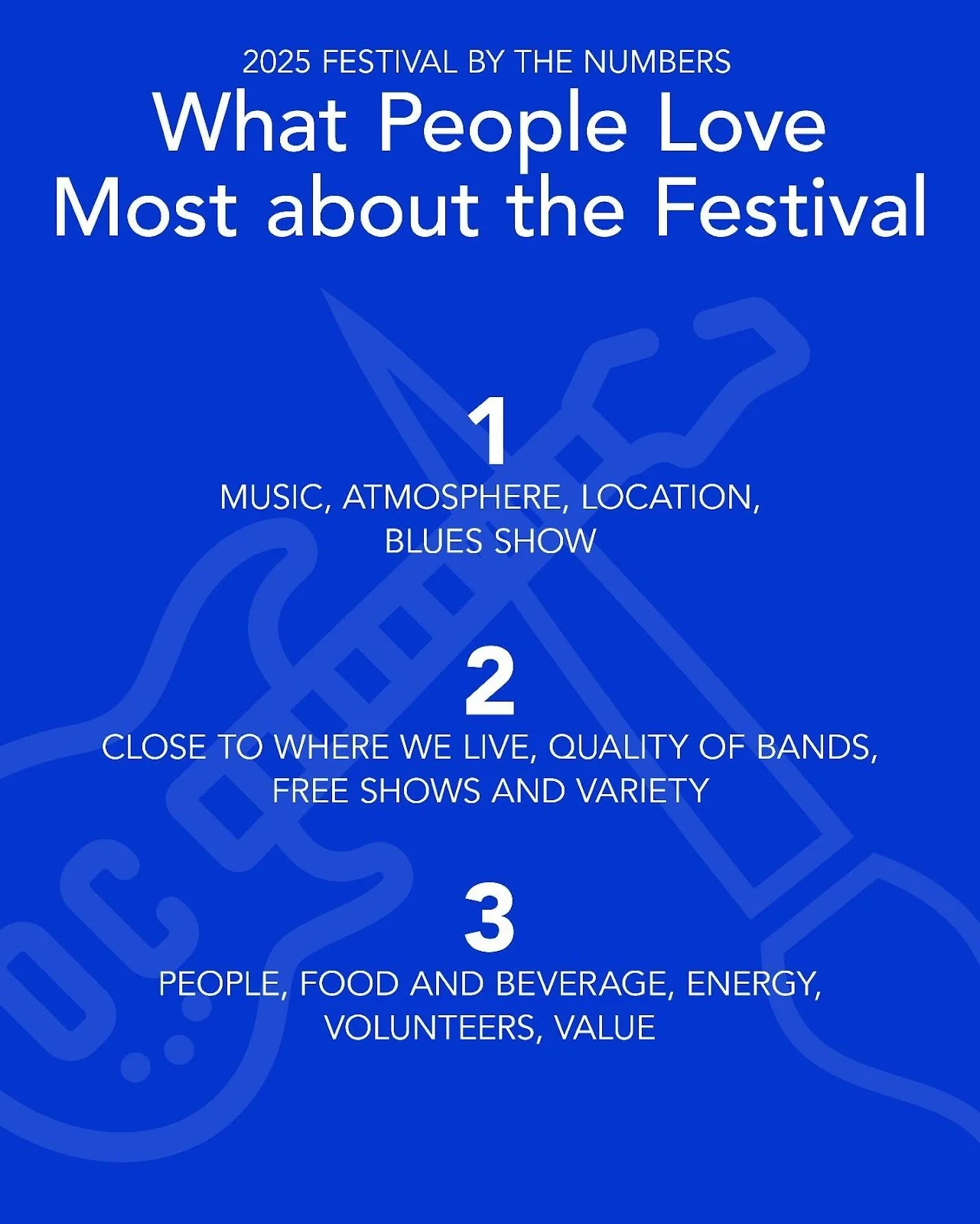 2025 FESTIVAL BY THE NUMBERS

What People Love Most about the Festival

1

MUSIC, ATMOSPHERE, LOCATION, BLUES SHOW

2

CLOSE TO WHERE WE LIVE, QUALITY OF BANDS, FREE SHOWS AND VARIETY

3

PEOPLE, FOOD AND BEVERAGE, ENERGY, VOLUNTEERS, VALUE